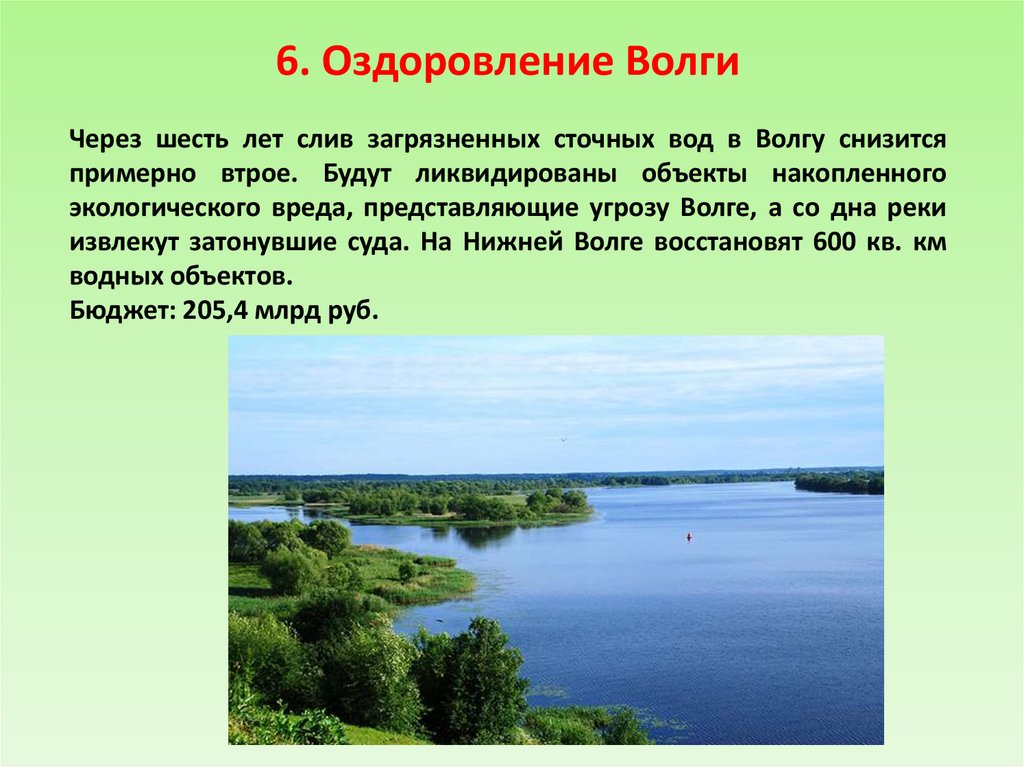 6. Оздоровление Волги

Через шесть лет слив загрязненных сточных вод в Волгу снизится примерно втрое. Будут ликвидированы объекты накопленного экологического вреда, представляющие угрозу Волге, а со дна реки извлекут затонувшие суда. На Нижней Волге восстановят 600 кв. км водных объектов.
Бюджет: 205,4 млрд руб.